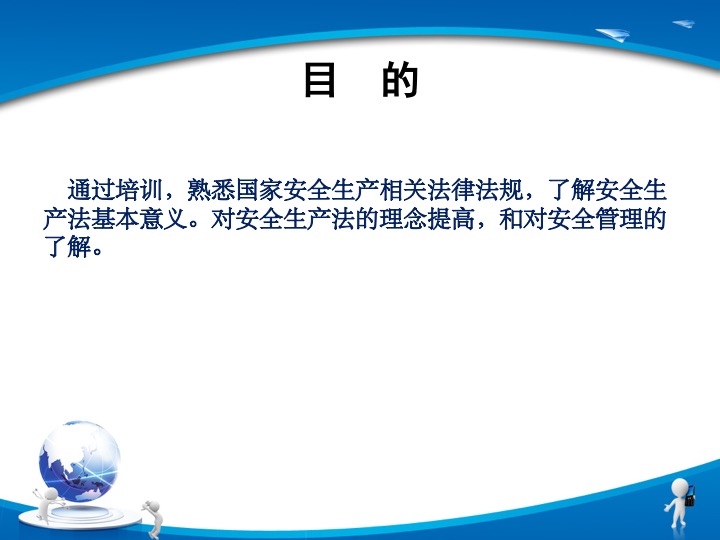 目　的

通过培训，熟悉国家安全生产相关法律法规，了解安全生产法基本意义。对安全生产法的理念提高，和对安全管理的了解。